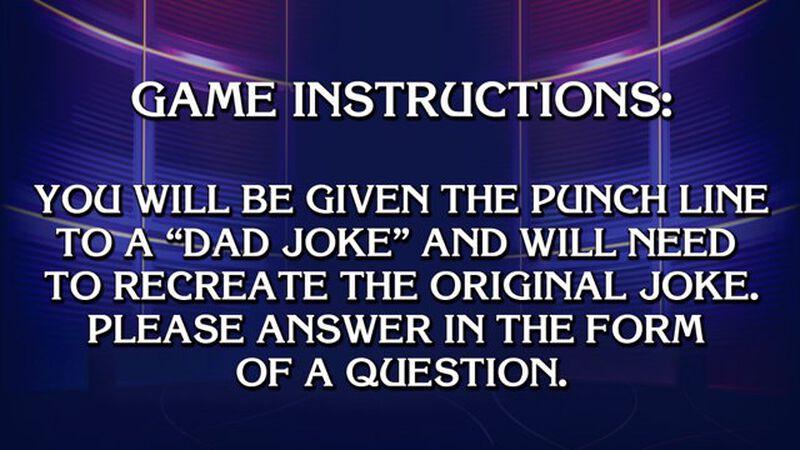 GAME INSTRUCTIONS:

YOU WILL BE GIVEN THE PUNCH LINE TO A “DAD JOKE” AND WILL NEED TO RECREATE THE ORIGINAL JOKE. PLEASE ANSWER IN THE FORM OF A QUESTION.